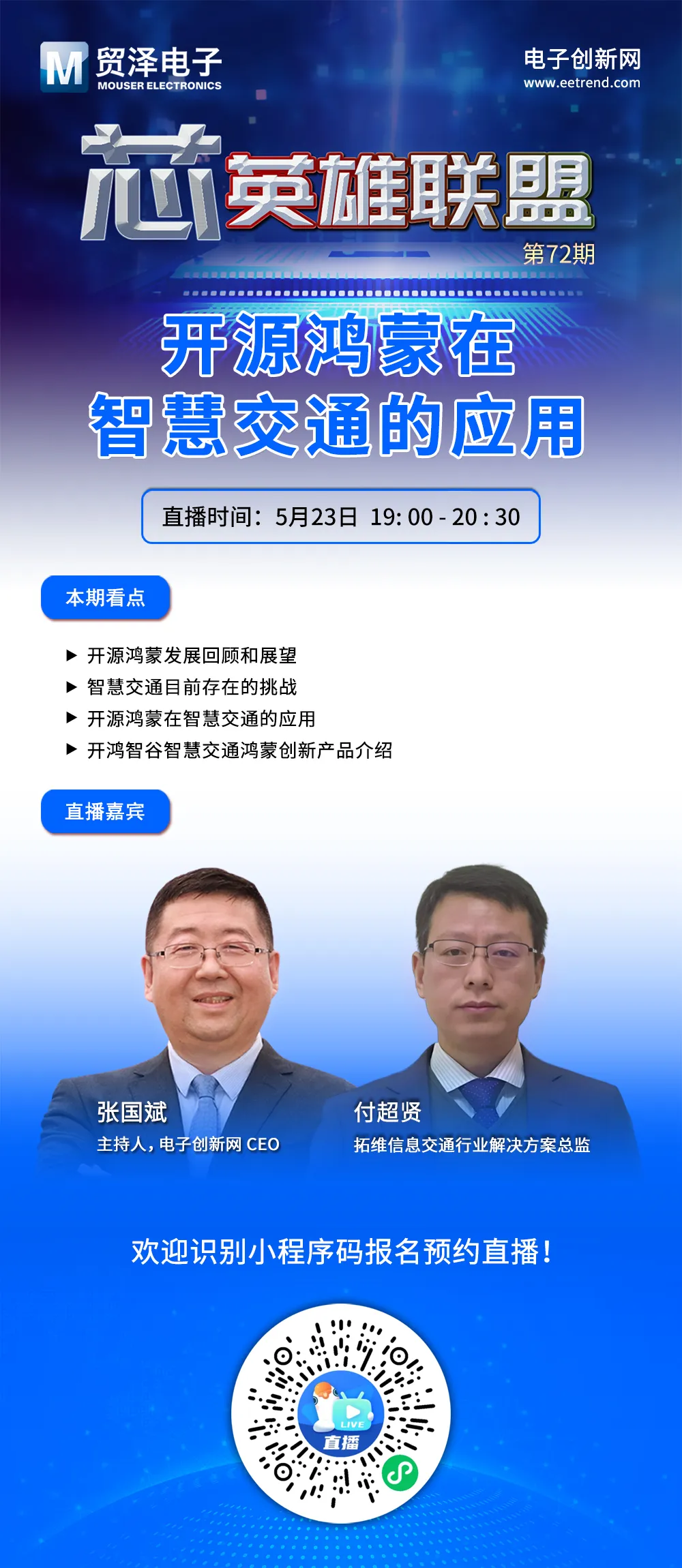 M 贸泽电子
MOUSER ELECTRONICS

电子创新网
www.eetrend.com

芯英雄联盟
第72期

开源鸿蒙在
智慧交通的应用

直播时间：5月23日 19:00 - 20:30

本期看点

▶ 开源鸿蒙发展回顾和展望
▶ 智慧交通目前存在的挑战
▶ 开源鸿蒙在智慧交通的应用
▶ 开鸿智谷智慧交通鸿蒙创新产品介绍

直播嘉宾

张国斌
主持人，电子创新网 CEO

付超贤
拓维信息交通行业解决方案总监

欢迎识别小程序码报名预约直播！

LIVE
直播